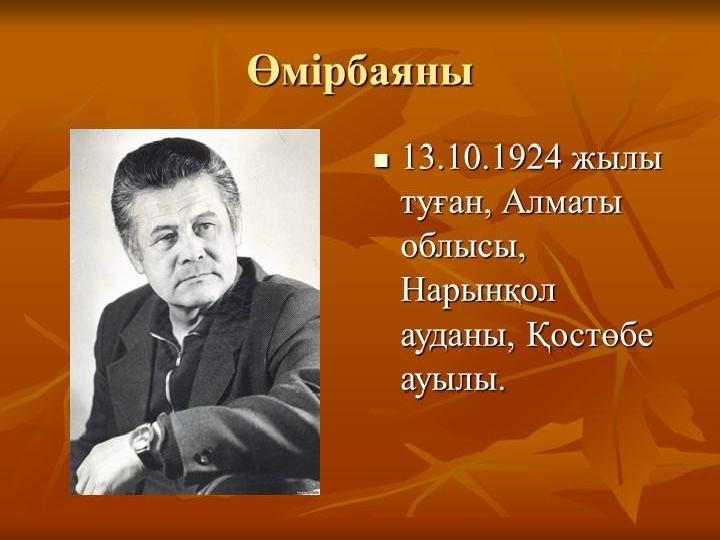 Өмірбаяны

13.10.1924 жылы туған, Алматы облысы, Нарынқол ауданы, Қостөбе ауылы.